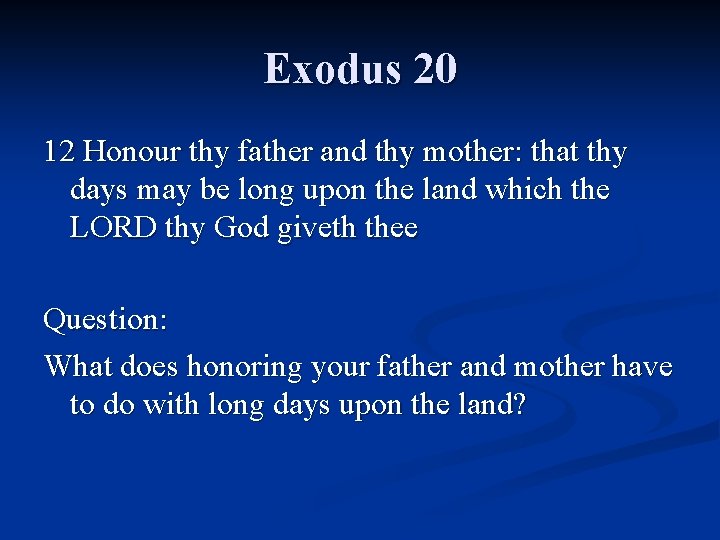 Exodus 20

12 Honour thy father and thy mother: that thy days may be long upon the land which the LORD thy God giveth thee

Question:

What does honoring your father and mother have to do with long days upon the land?